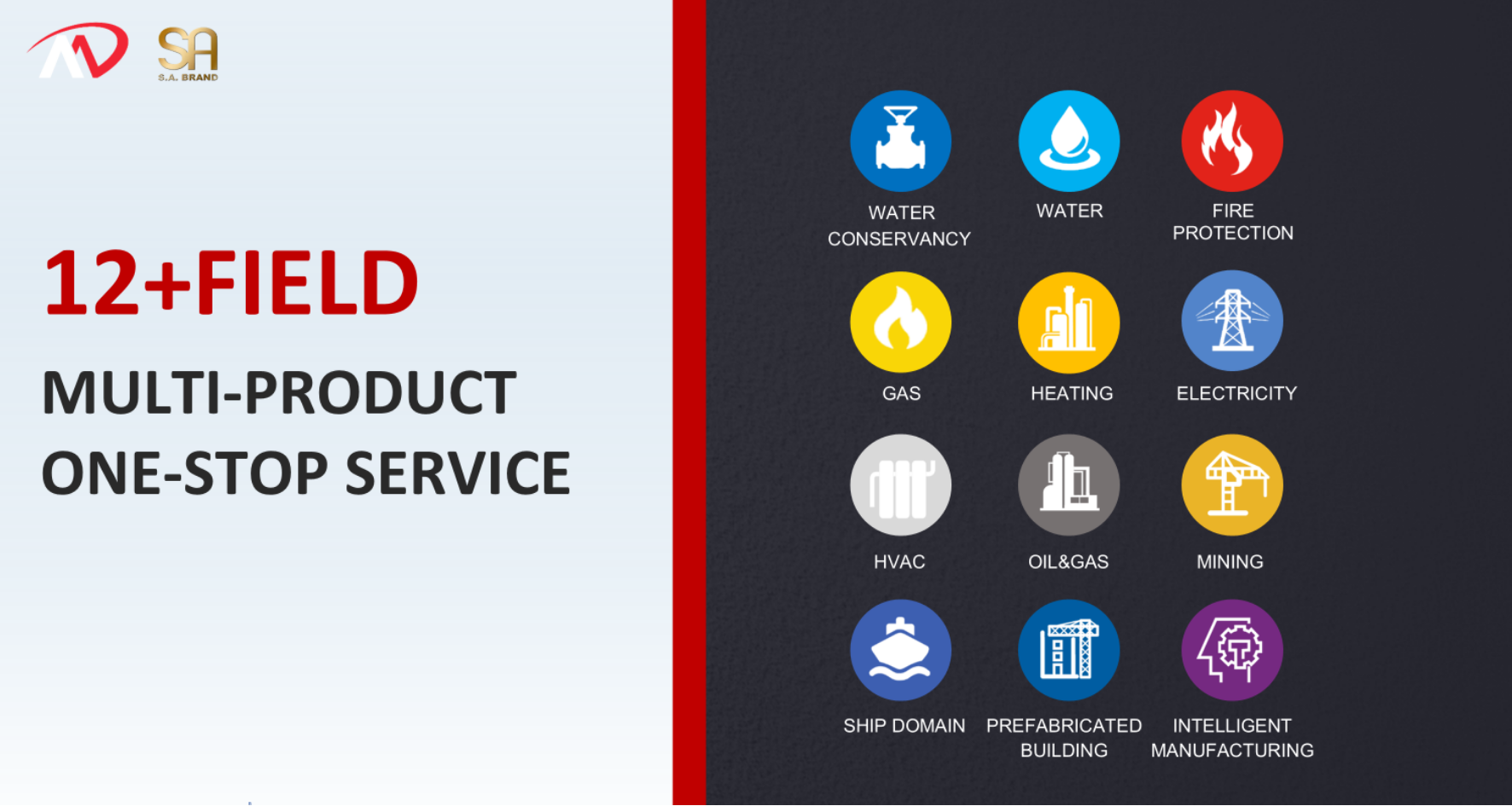 SA
S.A. BRAND

12+FIELD

MULTI-PRODUCT
ONE-STOP SERVICE

WATER CONSERVANCY

WATER

FIRE PROTECTION

GAS

HEATING

ELECTRICITY

HVAC

OIL&GAS

MINING

SHIP DOMAIN

PREFABRICATED BUILDING

INTELLIGENT MANUFACTURING